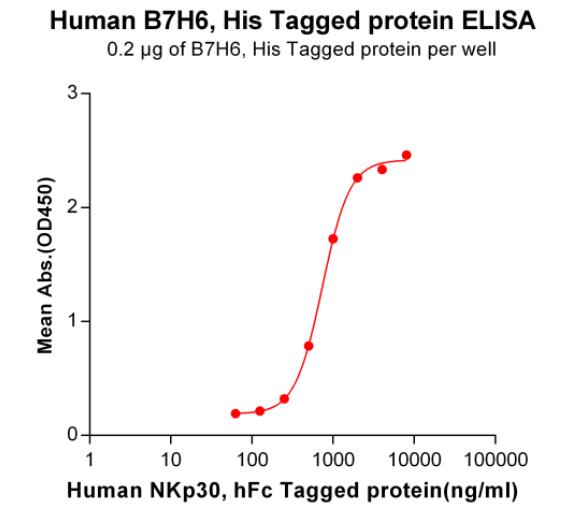 Human B7H6, His Tagged protein ELISA
0.2 μg of B7H6, His Tagged protein per well

Mean Abs.(OD450)

3
2
1
0

1
10
100
1000
10000
100000

Human NKp30, hFc Tagged protein(ng/ml)